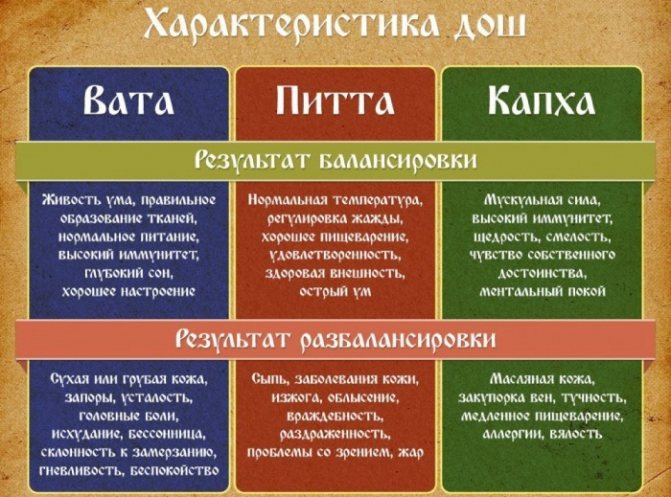 Характеристика дош

| Вата | Питта | Капха |
|---|---|---|
| Результат балансировки | | |
| Живость ума, правильное образование тканей, нормальное питание, высокий иммунитет, глубокий сон, хорошее настроение | Нормальная температура, регулировка жажды, хорошее пищеварение, удовлетворенность, здоровая внешность, острый ум | Мускульная сила, высокий иммунитет, щедрость, смелость, чувство собственного достоинства, ментальный покой |
| Результат разбалансировки | | |
| Сухая или грубая кожа, запоры, усталость, головные боли, исхудание, бессонница, склонность к замерзанию, гневливость, беспокойство | Сыпь, заболевания кожи, изжога, облысение, враждебность, раздраженность, проблемы со зрением, жар | Масляная кожа, закупорка вен, тучность, медленное пищеварение, аллергии, вялость |